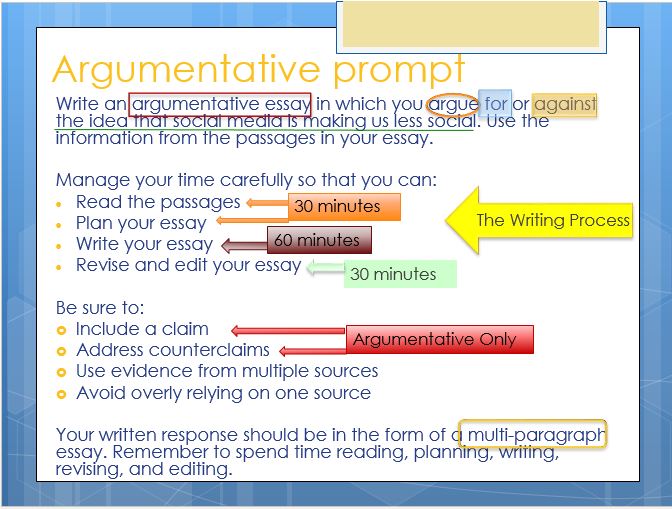 Argumentative prompt

Write an argumentative essay in which you argue for or against the idea that social media is making us less social. Use the information from the passages in your essay.

Manage your time carefully so that you can:

- Read the passages
- Plan your essay
- Write your essay
- Revise and edit your essay

30 minutes

60 minutes

30 minutes

The Writing Process

Be sure to:

- Include a claim
- Address counterclaims
- Use evidence from multiple sources
- Avoid overly relying on one source

Argumentative Only

Your written response should be in the form of a multi-paragraph essay. Remember to spend time reading, planning, writing, revising, and editing.